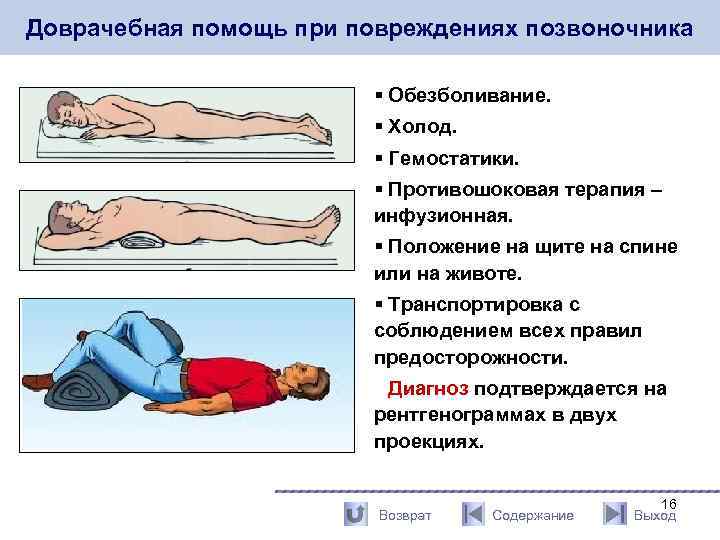 Доврачебная помощь при повреждениях позвоночника

▪ Обезболивание.
▪ Холод.
▪ Гемостатики.
▪ Противошоковая терапия – инфузионная.
▪ Положение на щите на спине или на животе.
▪ Транспортировка с соблюдением всех правил предосторожности.

Диагноз подтверждается на рентгенограммах в двух проекциях.

16

Возврат Содержание Выход